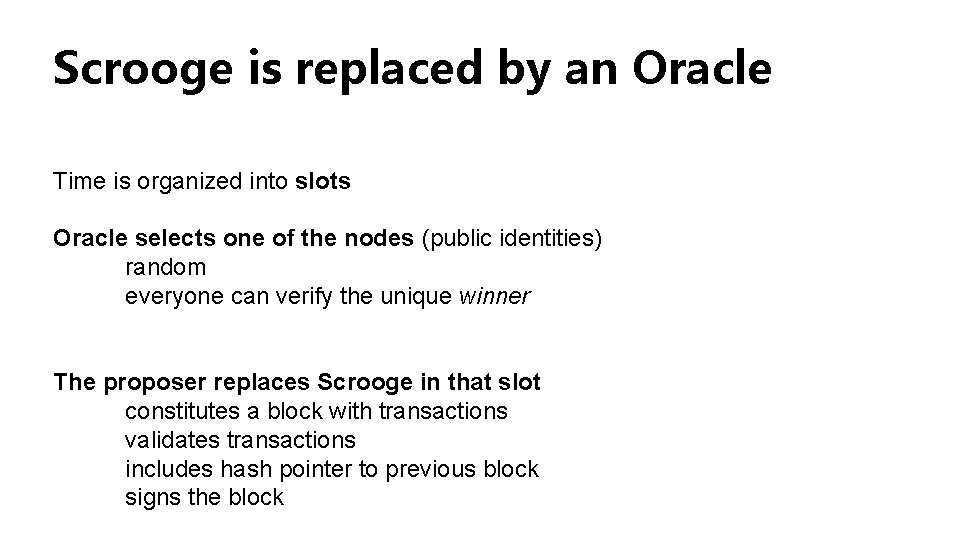 Scrooge is replaced by an Oracle

Time is organized into slots

Oracle selects one of the nodes (public identities)
random
everyone can verify the unique winner

The proposer replaces Scrooge in that slot
constitutes a block with transactions
validates transactions
includes hash pointer to previous block
signs the block